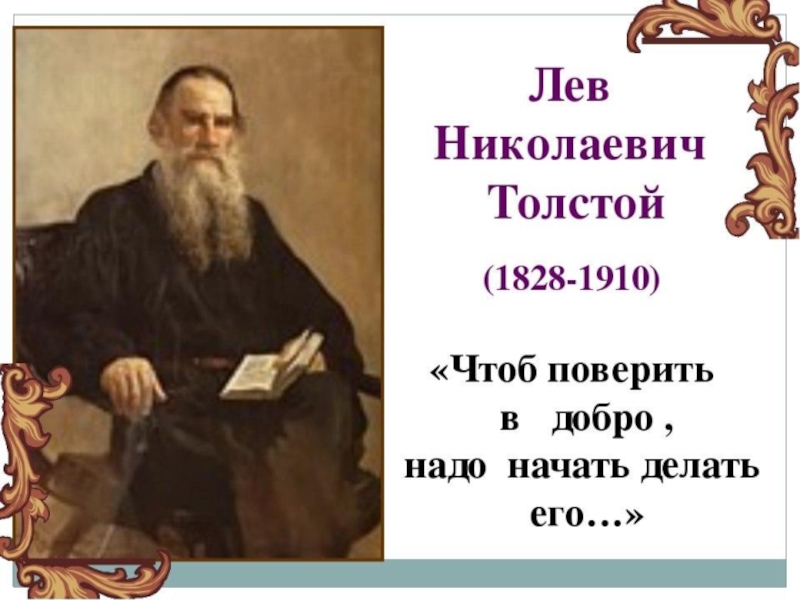 Лев Николаевич Толстой

(1828-1910)

«Чтоб поверить в добро , надо начать делать его…»